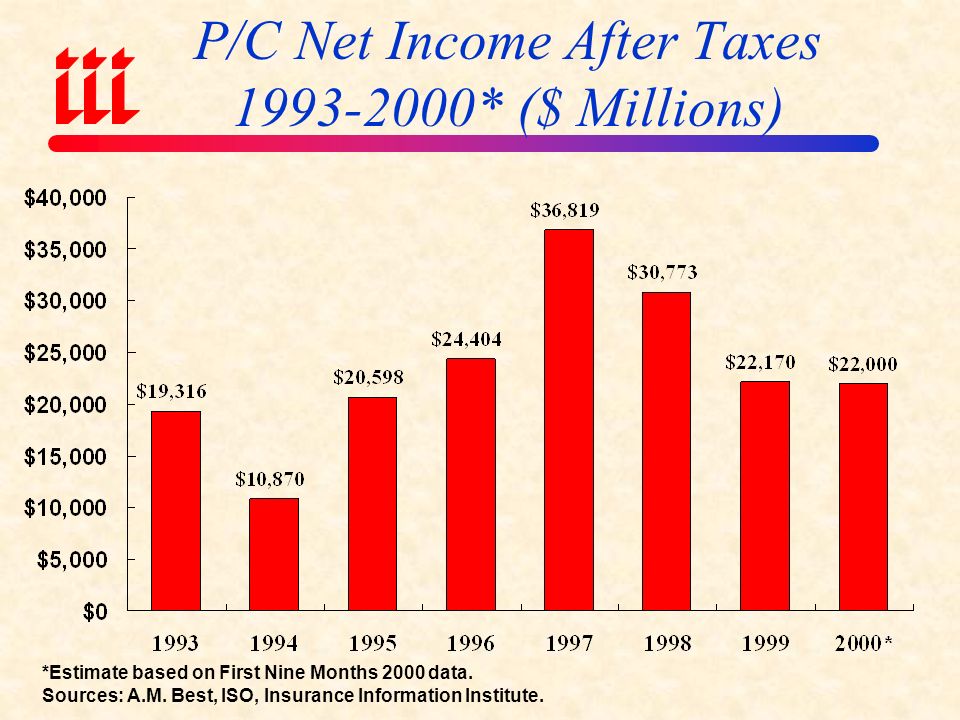 iii

P/C Net Income After Taxes 1993-2000* ($ Millions)

$40,000
$35,000
$30,000
$25,000
$20,000
$15,000
$10,000
$5,000
$0

$19,316
$10,870
$20,598
$24,404
$36,819
$30,773
$22,170
$22,000

1993
1994
1995
1996
1997
1998
1999
2000*

*Estimate based on First Nine Months 2000 data.
Sources: A.M. Best, ISO, Insurance Information Institute.